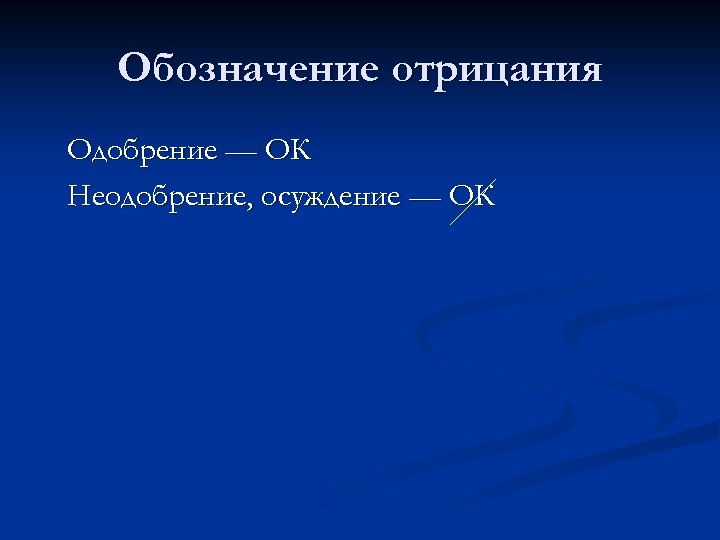 Обозначение отрицания

Одобрение — ОК

Неодобрение, осуждение — ОК